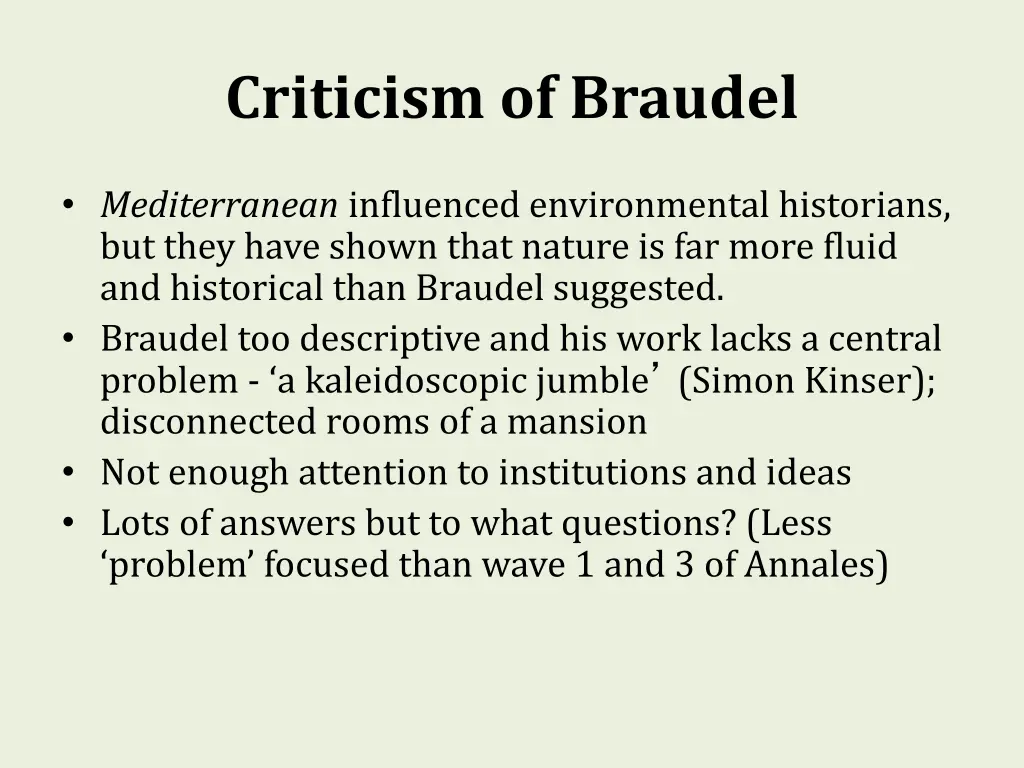 Criticism of Braudel

• Mediterranean influenced environmental historians, but they have shown that nature is far more fluid and historical than Braudel suggested.
• Braudel too descriptive and his work lacks a central problem - ‘a kaleidoscopic jumble’ (Simon Kinser); disconnected rooms of a mansion
• Not enough attention to institutions and ideas
• Lots of answers but to what questions? (Less ‘problem’ focused than wave 1 and 3 of Annales)